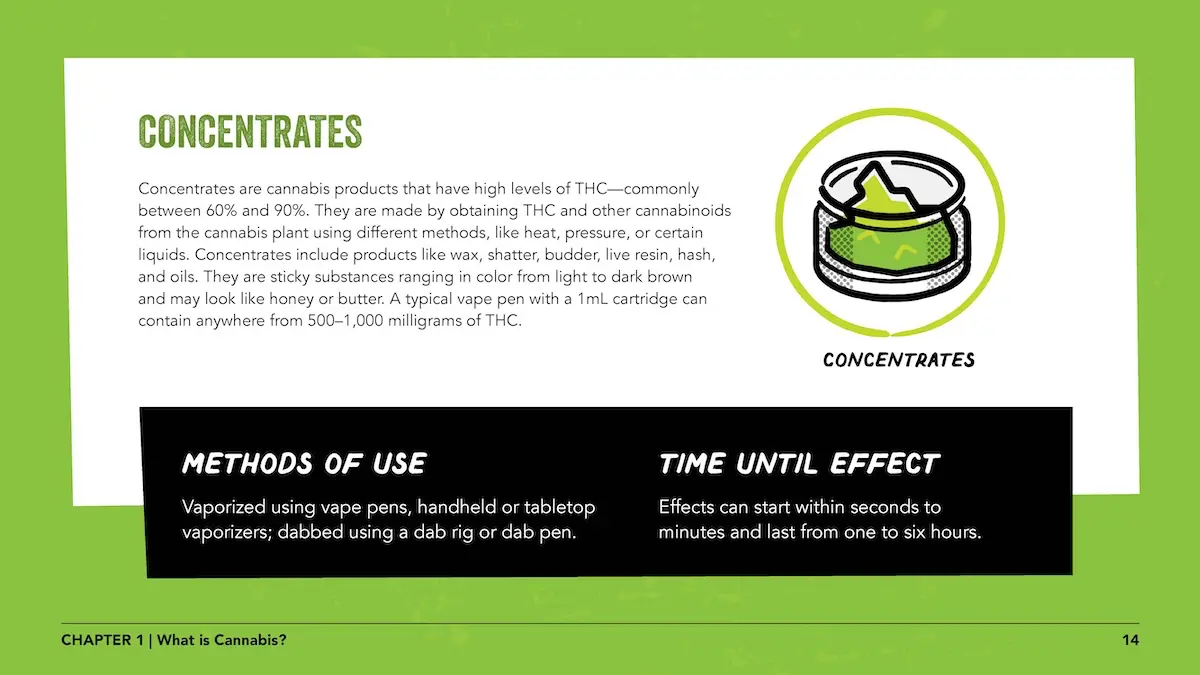 CONCENTRATES

Concentrates are cannabis products that have high levels of THC—commonly between 60% and 90%. They are made by obtaining THC and other cannabinoids from the cannabis plant using different methods, like heat, pressure, or certain liquids. Concentrates include products like wax, shatter, budder, live resin, hash, and oils. They are sticky substances ranging in color from light to dark brown and may look like honey or butter. A typical vape pen with a 1mL cartridge can contain anywhere from 500–1,000 milligrams of THC.

CONCENTRATES

METHODS OF USE

Vaporized using vape pens, handheld or tabletop vaporizers; dabbed using a dab rig or dab pen.

TIME UNTIL EFFECT

Effects can start within seconds to minutes and last from one to six hours.

CHAPTER 1 | What is Cannabis?

14